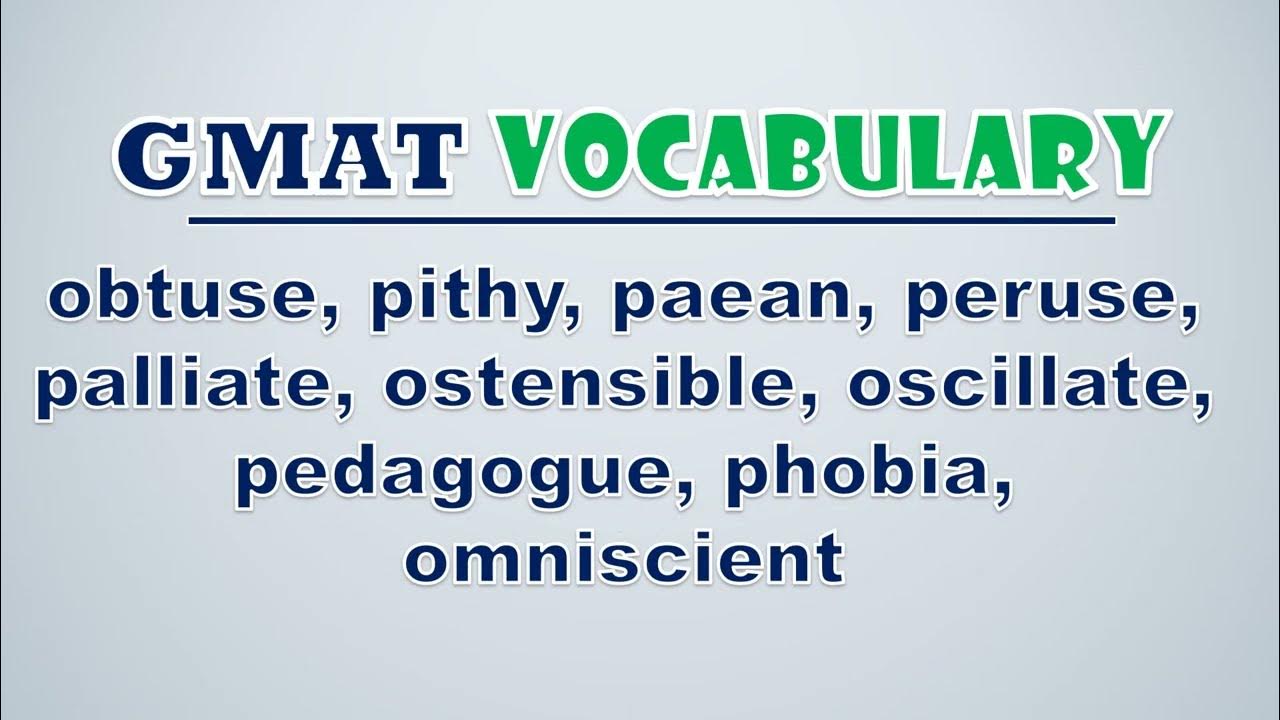 GMAT VOCABULARY

obtuse, pithy, paean, peruse, palliate, ostensible, oscillate, pedagogue, phobia, omniscient